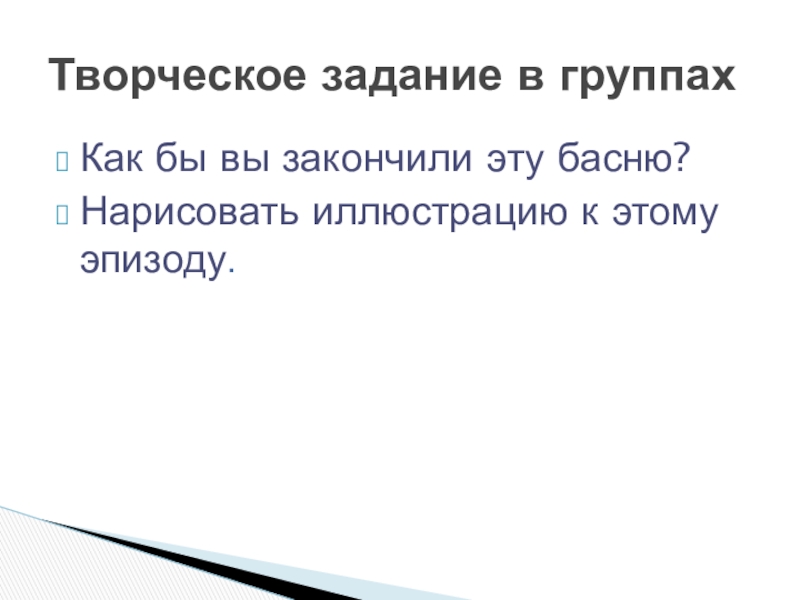 Творческое задание в группах

Как бы вы закончили эту басню?

Нарисовать иллюстрацию к этому эпизоду.